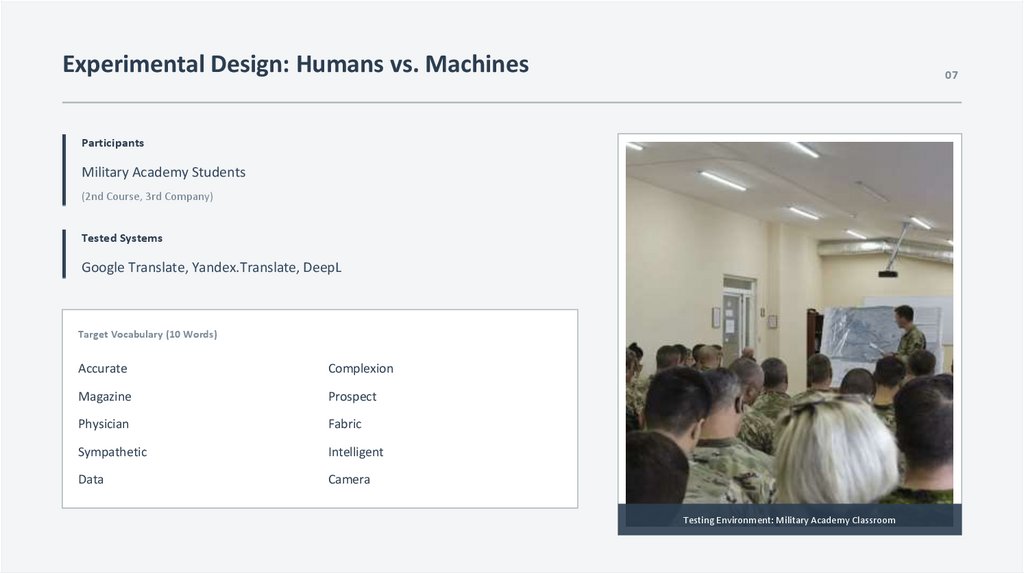 Experimental Design: Humans vs. Machines

07

Participants

Military Academy Students

(2nd Course, 3rd Company)

Tested Systems

Google Translate, Yandex.Translate, DeepL

Target Vocabulary (10 Words)

Accurate
Magazine
Physician
Sympathetic
Data

Complexion
Prospect
Fabric
Intelligent
Camera

Testing Environment: Military Academy Classroom